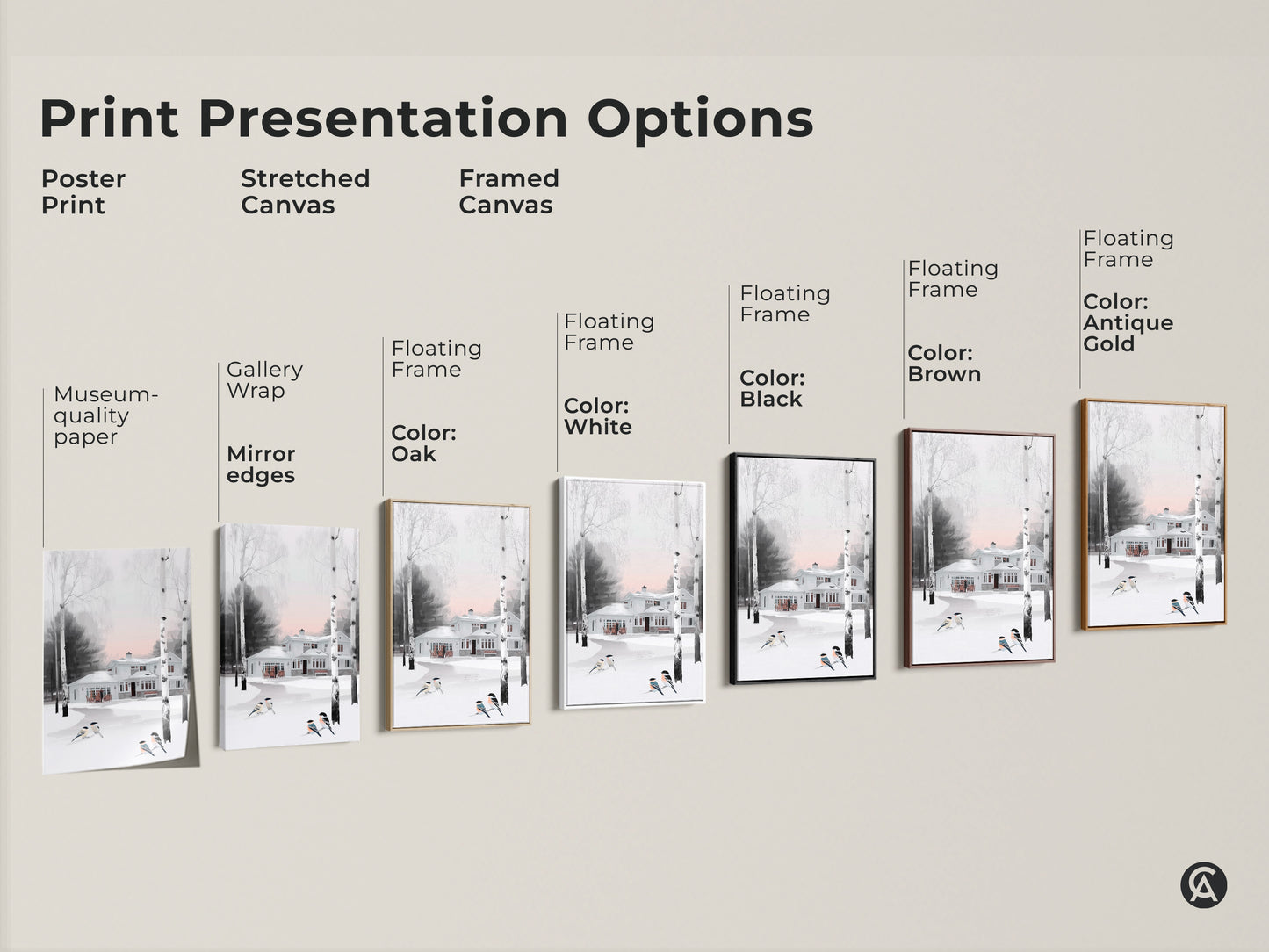 Print Presentation Options

Poster Print

Stretched Canvas

Framed Canvas

Museum-quality paper

Gallery Wrap

Mirror edges

Floating Frame

Color: Oak

Floating Frame

Color: White

Floating Frame

Color: Black

Floating Frame

Color: Brown

Floating Frame

Color: Antique Gold

CA